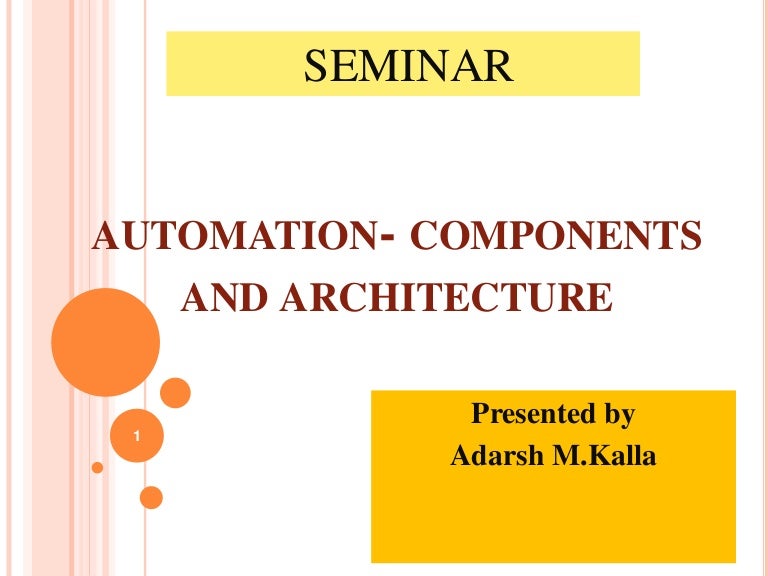 SEMINAR

AUTOMATION- COMPONENTS AND ARCHITECTURE

1

Presented by
Adarsh M.Kalla